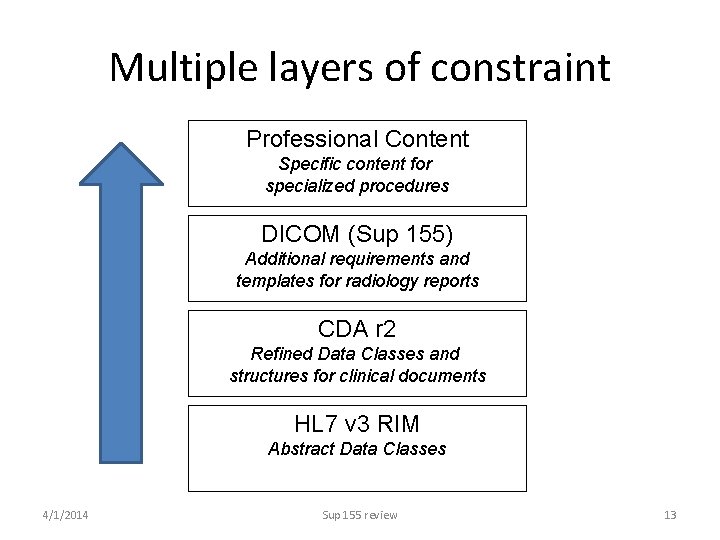 Multiple layers of constraint

Professional Content
Specific content for specialized procedures

DICOM (Sup 155)
Additional requirements and templates for radiology reports

CDA r2
Refined Data Classes and structures for clinical documents

HL7 v3 RIM
Abstract Data Classes

4/1/2014

Sup 155 review

13